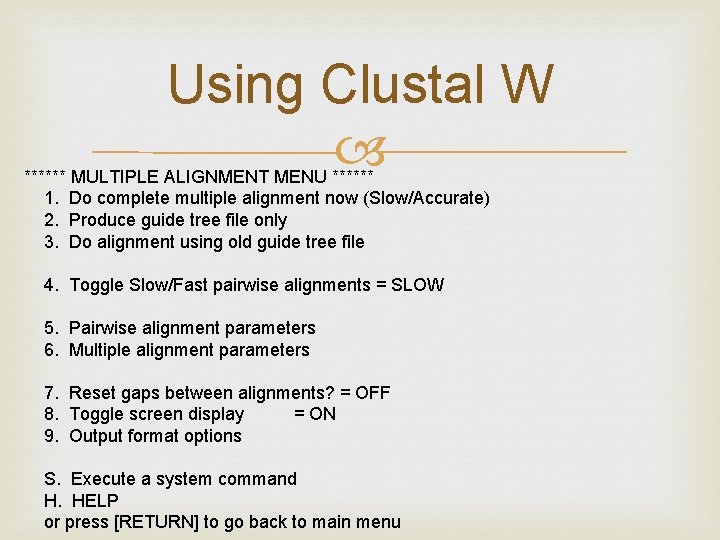 Using Clustal W

****** MULTIPLE ALIGNMENT MENU ******
1. Do complete multiple alignment now (Slow/Accurate)
2. Produce guide tree file only
3. Do alignment using old guide tree file

4. Toggle Slow/Fast pairwise alignments = SLOW

5. Pairwise alignment parameters
6. Multiple alignment parameters

7. Reset gaps between alignments? = OFF
8. Toggle screen display = ON
9. Output format options

S. Execute a system command
H. HELP
or press [RETURN] to go back to main menu